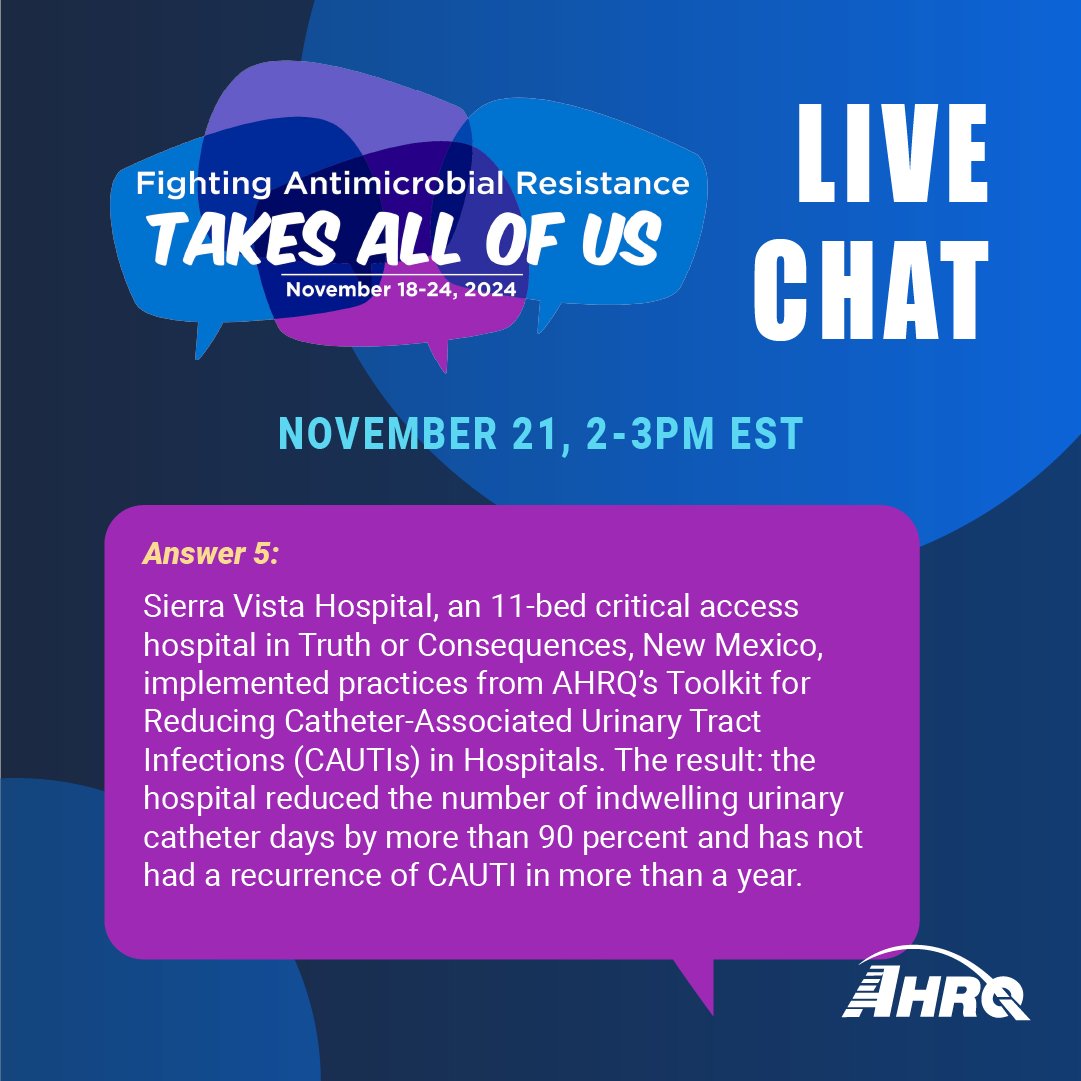 Fighting Antimicrobial Resistance
TAKES ALL OF US
November 18-24, 2024

LIVE CHAT

NOVEMBER 21, 2-3PM EST

Answer 5:

Sierra Vista Hospital, an 11-bed critical access hospital in Truth or Consequences, New Mexico, implemented practices from AHRQ's Toolkit for Reducing Catheter-Associated Urinary Tract Infections (CAUTIs) in Hospitals. The result: the hospital reduced the number of indwelling urinary catheter days by more than 90 percent and has not had a recurrence of CAUTI in more than a year.

AHRQ